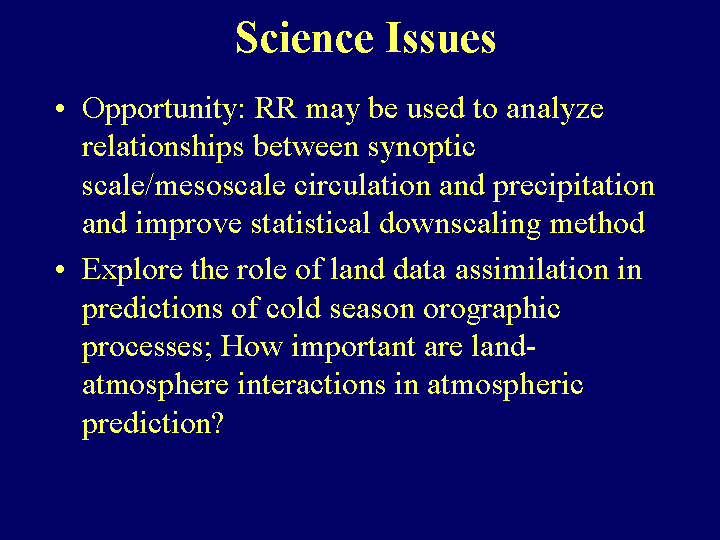 Science Issues

• Opportunity: RR may be used to analyze relationships between synoptic scale/mesoscale circulation and precipitation and improve statistical downscaling method

• Explore the role of land data assimilation in predictions of cold season orographic processes; How important are land-atmosphere interactions in atmospheric prediction?